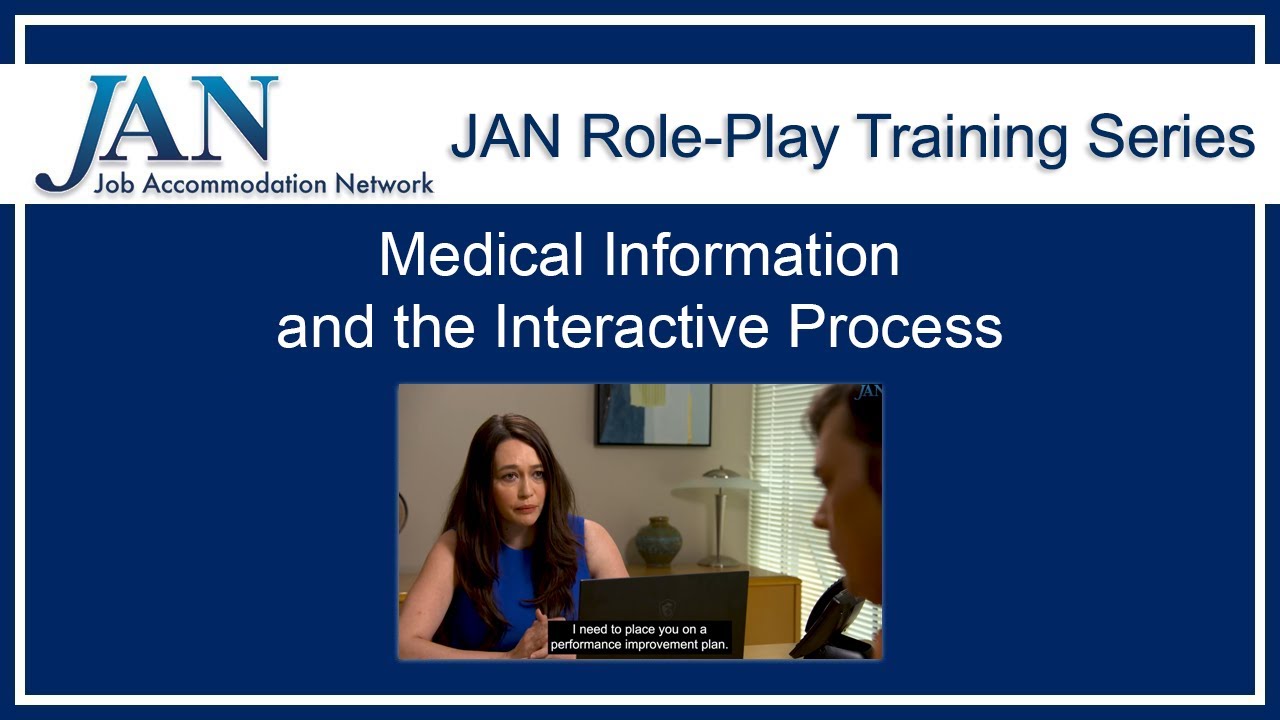 JAN
Job Accommodation Network

JAN Role-Play Training Series

Medical Information and the Interactive Process

JAN

I need to place you on a performance improvement plan.